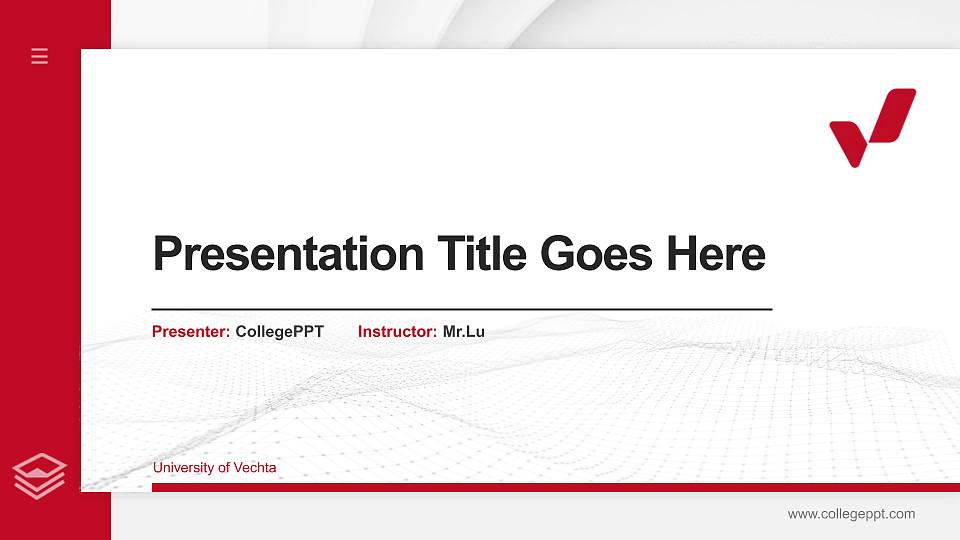 Presentation Title Goes Here

Presenter: CollegePPT Instructor: Mr.Lu

University of Vechta

www.collegeppt.com